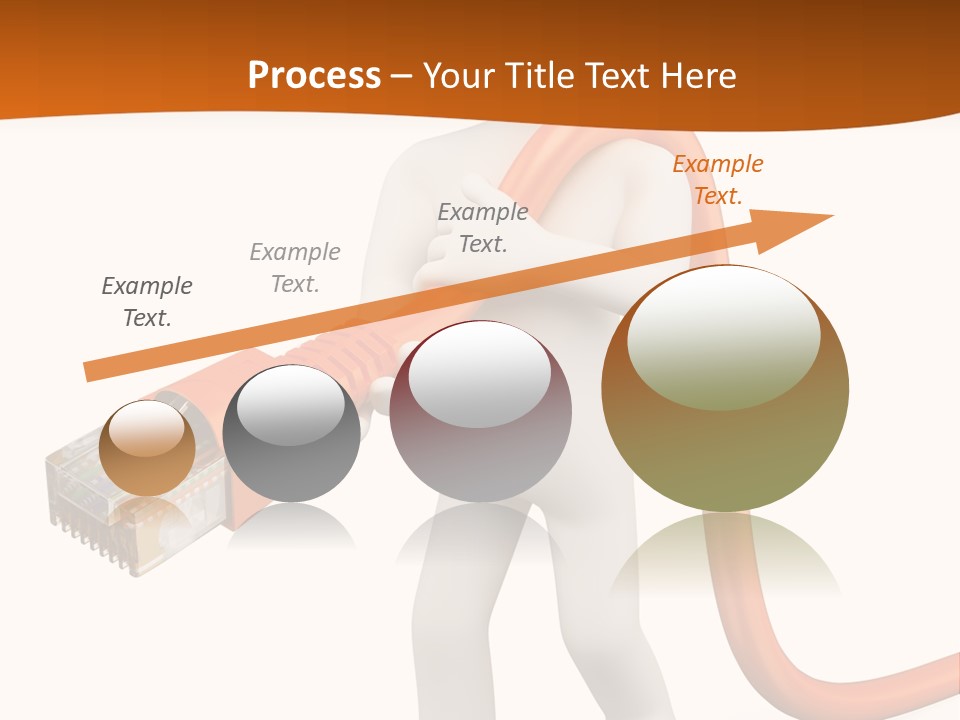 Process – Your Title Text Here

Example Text.

Example Text.

Example Text.

Example Text.